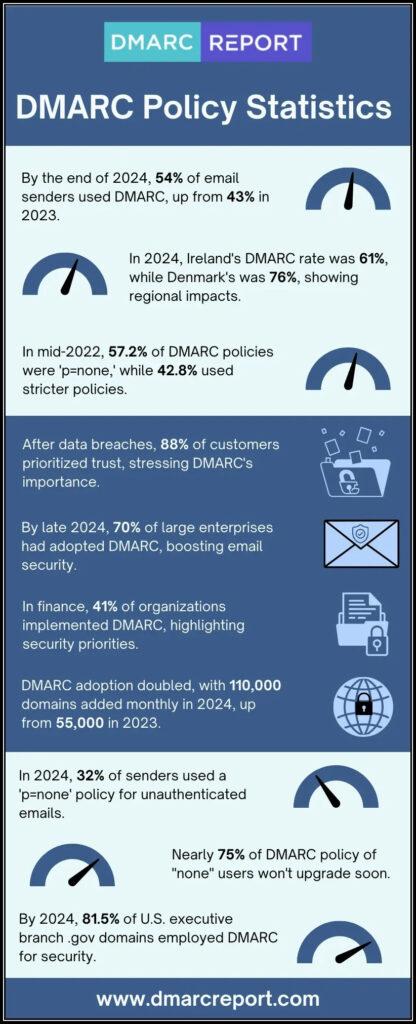 DMARC REPORT

DMARC Policy Statistics

By the end of 2024, 54% of email senders used DMARC, up from 43% in 2023.

In 2024, Ireland's DMARC rate was 61%, while Denmark's was 76%, showing regional impacts.

In mid-2022, 57.2% of DMARC policies were 'p=none,' while 42.8% used stricter policies.

After data breaches, 88% of customers prioritized trust, stressing DMARC's importance.

By late 2024, 70% of large enterprises had adopted DMARC, boosting email security.

In finance, 41% of organizations implemented DMARC, highlighting security priorities.

DMARC adoption doubled, with 110,000 domains added monthly in 2024, up from 55,000 in 2023.

In 2024, 32% of senders used a 'p=none' policy for unauthenticated emails.

Nearly 75% of DMARC policy of "none" users won't upgrade soon.

By 2024, 81.5% of U.S. executive branch .gov domains employed DMARC for security.

www.dmarcreport.com